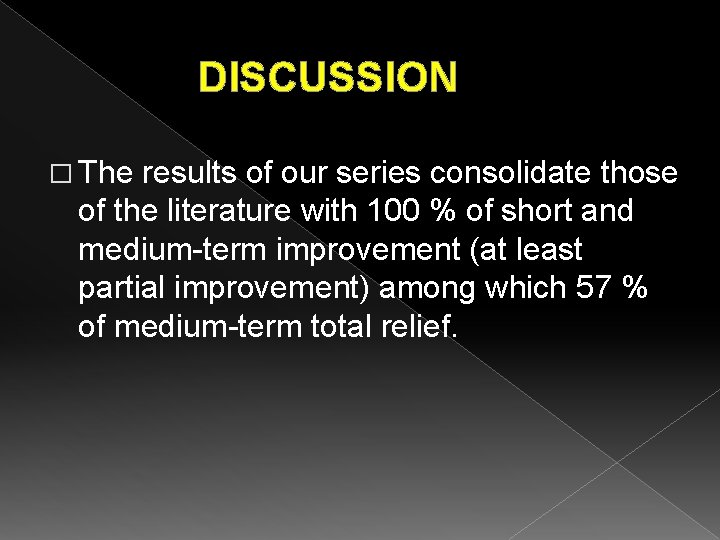 DISCUSSION

□ The results of our series consolidate those of the literature with 100 % of short and medium-term improvement (at least partial improvement) among which 57 % of medium-term total relief.